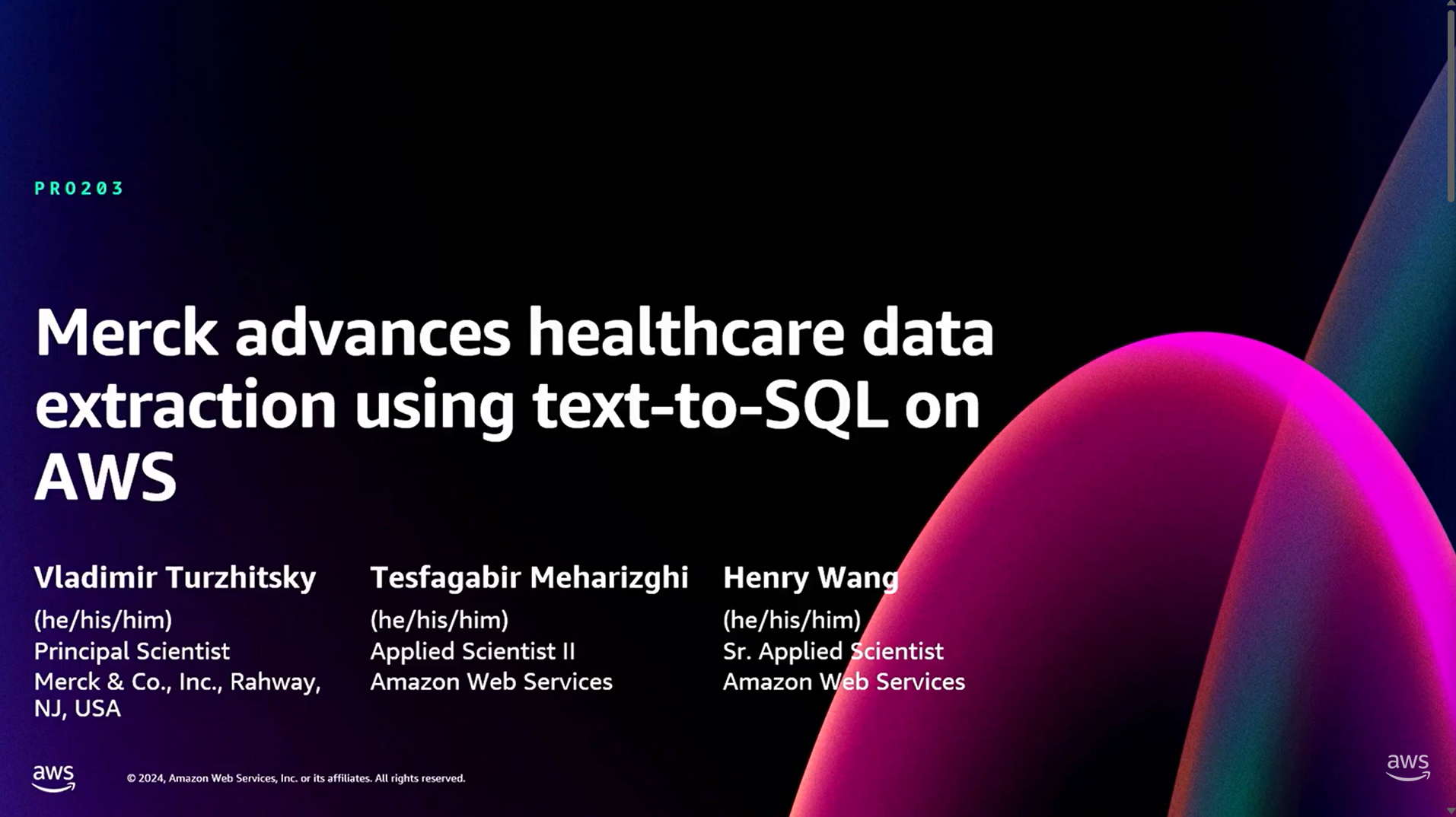 PRO203

Merck advances healthcare data extraction using text-to-SQL on AWS

Vladimir Turzhitsky
(he/his/him)
Principal Scientist
Merck & Co., Inc., Rahway, NJ, USA

Tesfagabir Meharizghi
(he/his/him)
Applied Scientist II
Amazon Web Services

Henry Wang
(he/his/him)
Sr. Applied Scientist
Amazon Web Services

aws

© 2024, Amazon Web Services, Inc. or its affiliates. All rights reserved.

aws